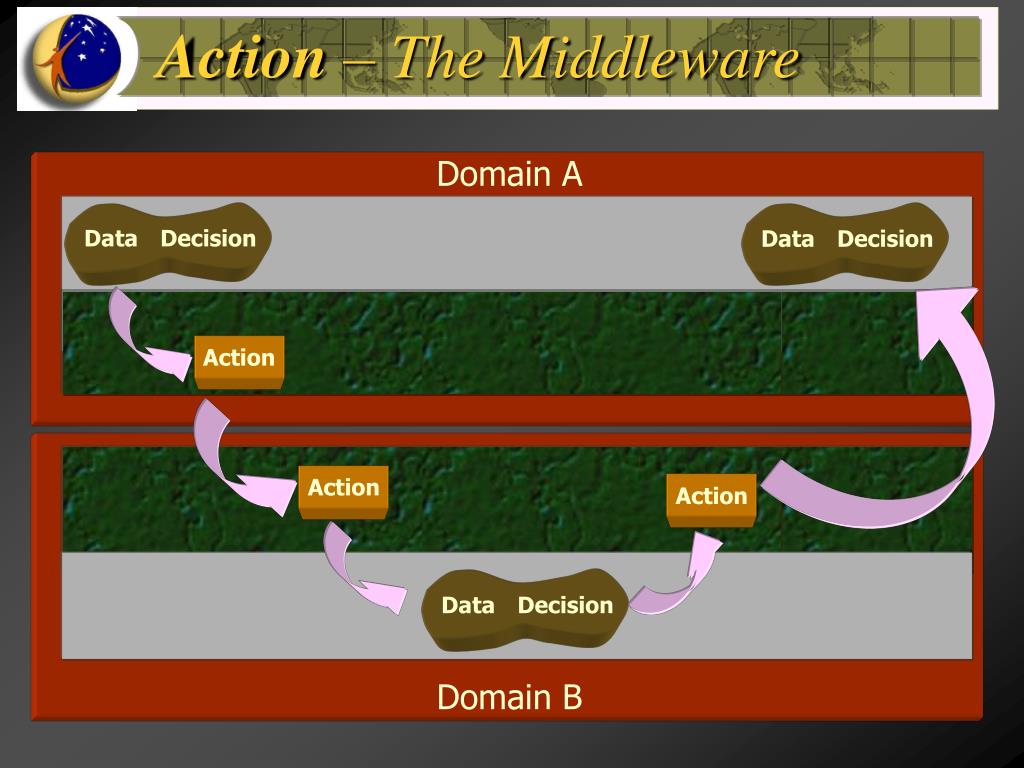 Action – The Middleware

Domain A

Data Decision

Data Decision

Action

Action

Action

Data Decision

Domain B